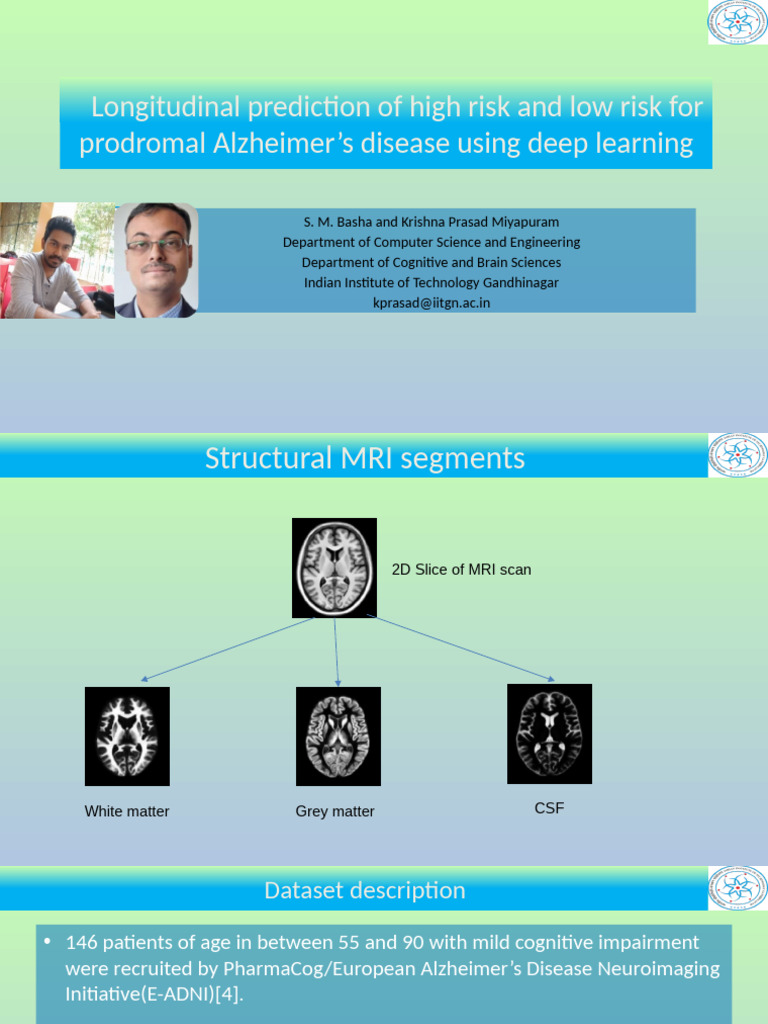 Longitudinal prediction of high risk and low risk for prodromal Alzheimer's disease using deep learning

S. M. Basha and Krishna Prasad Miyapuram
Department of Computer Science and Engineering
Department of Cognitive and Brain Sciences
Indian Institute of Technology Gandhinagar
kprasad@iitgn.ac.in

Structural MRI segments

2D Slice of MRI scan

White matter

Grey matter

CSF

Dataset description

• 146 patients of age in between 55 and 90 with mild cognitive impairment were recruited by PharmaCog/European Alzheimer's Disease Neuroimaging Initiative(E-ADNI)[4].